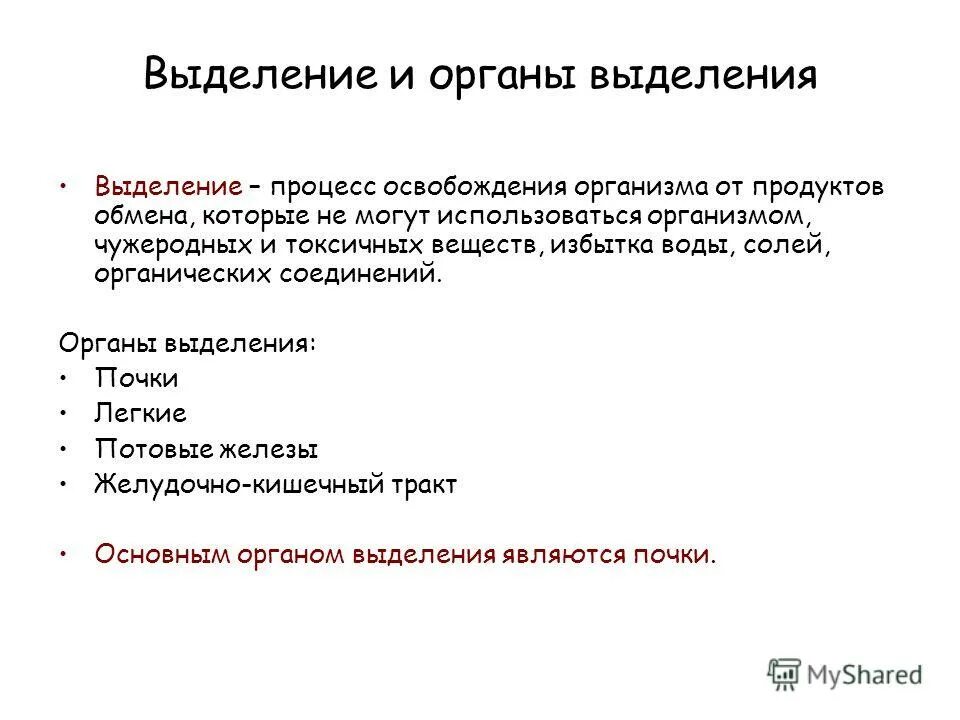 Выделение и органы выделения

• Выделение – процесс освобождения организма от продуктов обмена, которые не могут использоваться организмом, чужеродных и токсичных веществ, избытка воды, солей, органических соединений.

Органы выделения:
• Почки
• Легкие
• Потовые железы
• Желудочно-кишечный тракт

• Основным органом выделения являются почки.

MyShared